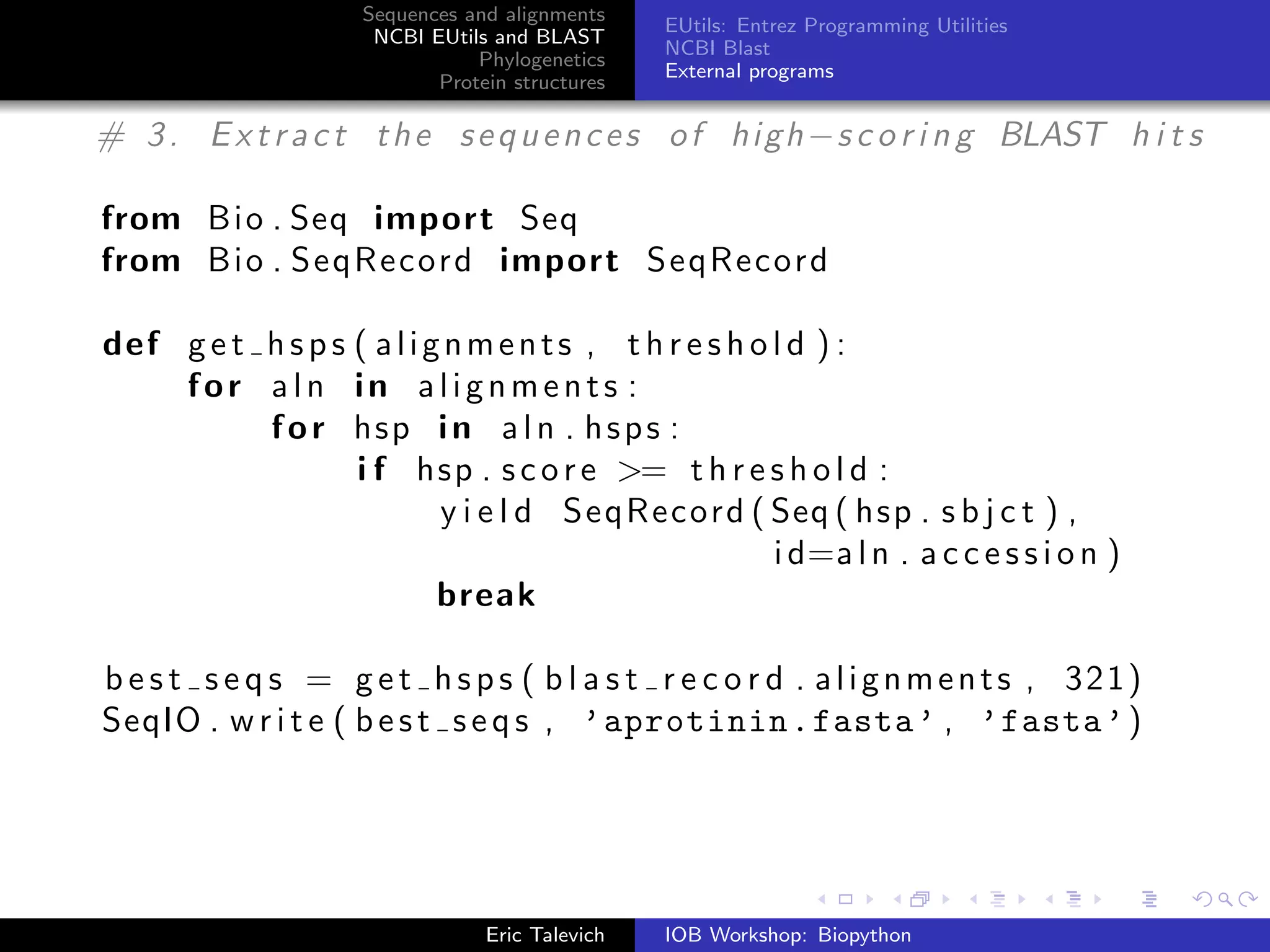 Sequences and alignments
NCBI EUtils and BLAST
Phylogenetics
Protein structures

EUtils: Entrez Programming Utilities
NCBI Blast
External programs

# 3. Extract the sequences of high−scoring BLAST hits

from Bio.Seq import Seq
from Bio.SeqRecord import SeqRecord

def get_hsps(alignments, threshold):
    for aln in alignments:
        for hsp in aln.hsps:
            if hsp.score >= threshold:
                yield SeqRecord(Seq(hsp.sbjct),
                                id=aln.accession)
                break

best_seqs = get_hsps(blast_record.alignments, 321)
SeqIO.write(best_seqs, 'aprotinin.fasta', 'fasta')

Eric Talevich
IOB Workshop: Biopython